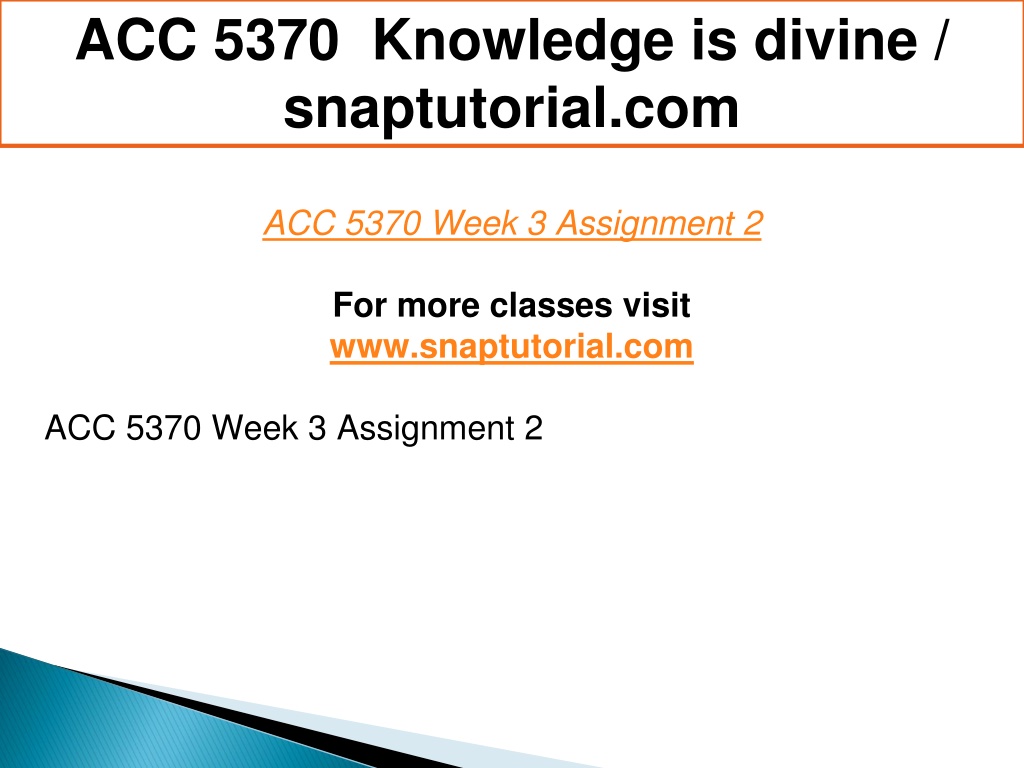 ACC 5370 Knowledge is divine / snaptutorial.com

ACC 5370 Week 3 Assignment 2

For more classes visit
www.snaptutorial.com

ACC 5370 Week 3 Assignment 2